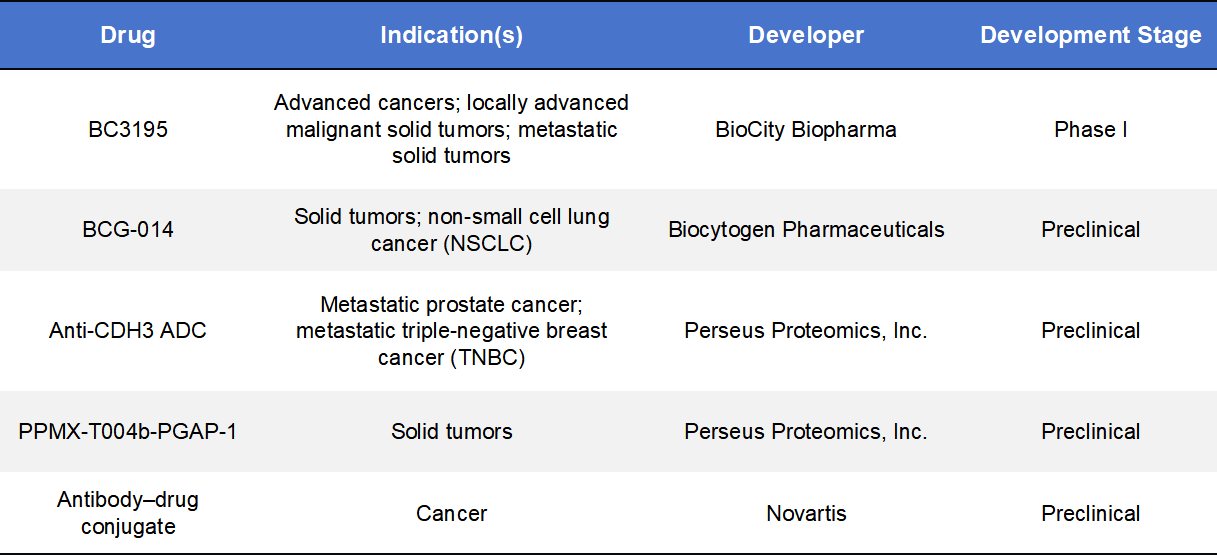 | Drug | Indication(s) | Developer | Development Stage |
|---|---|---|---|
| BC3195 | Advanced cancers; locally advanced malignant solid tumors; metastatic solid tumors | BioCity Biopharma | Phase I |
| BCG-014 | Solid tumors; non-small cell lung cancer (NSCLC) | Biocytogen Pharmaceuticals | Preclinical |
| Anti-CDH3 ADC | Metastatic prostate cancer; metastatic triple-negative breast cancer (TNBC) | Perseus Proteomics, Inc. | Preclinical |
| PPMX-T004b-PGAP-1 | Solid tumors | Perseus Proteomics, Inc. | Preclinical |
| Antibody–drug conjugate | Cancer | Novartis | Preclinical |